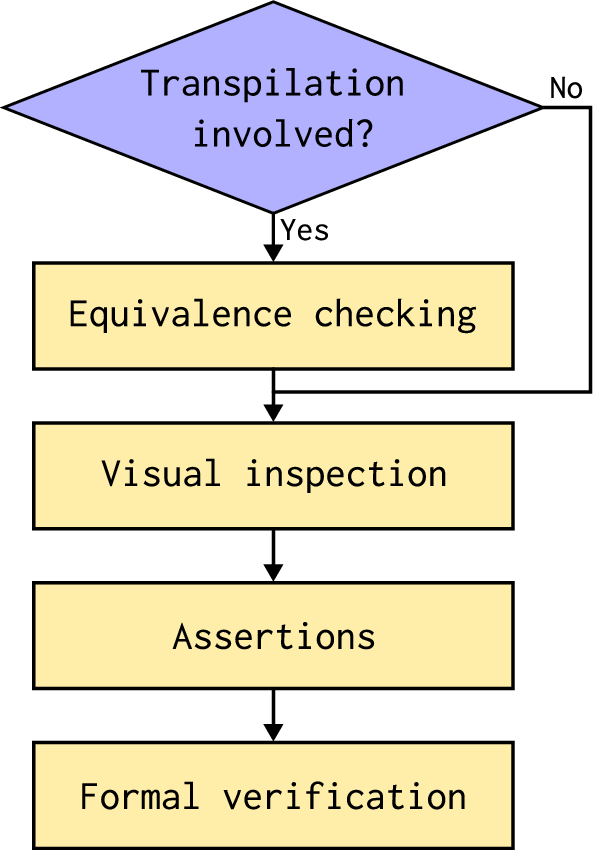 Transpilation involved?

No

Yes

Equivalence checking

Visual inspection

Assertions

Formal verification